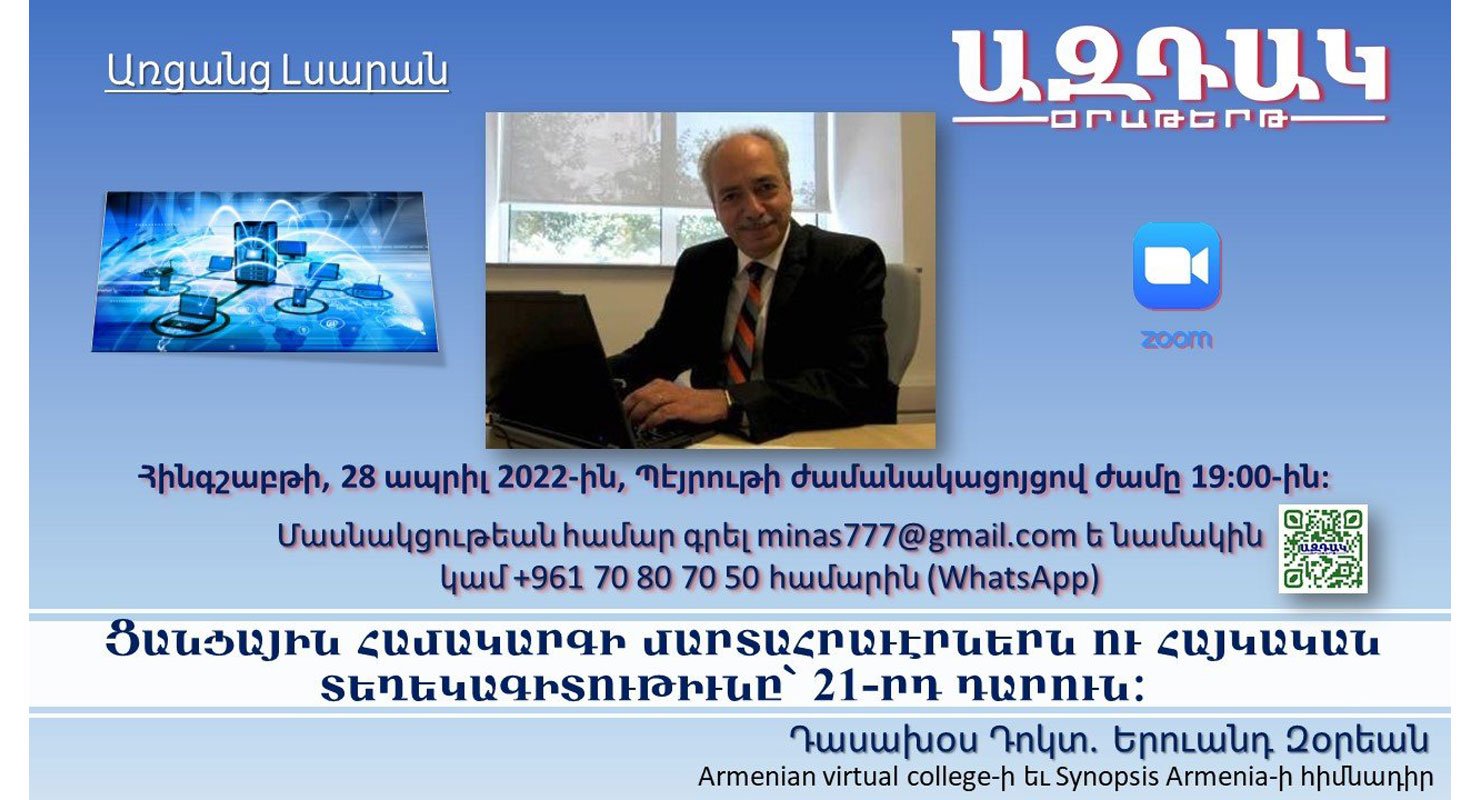 Առցանց Լսարան

ԱԶԴԱԿ
ՕՐԱԹԵՐԹ

zoom

Հինգշաբթի, 28 ապրիլ 2022-ին, Պէյրութի ժամանակացոյցով ժամը 19:00-ին:

Մասնակցութեան համար գրել minas777@gmail.com ե նամակին կամ +961 70 80 70 50 համարին (WhatsApp)

ԱԶԴԱԿ

ՑԱՆՑԱՅԻՆ ՀԱՄԱԿԱՐԳԻ ՄԱՐՏԱՀՐԱՒԷՐՆԵՐՆ ՈՒ ՀԱՅԿԱԿԱՆ ՏԵՂԵԿԱԳԻՏՈՒԹԻՒՆԸ՝ 21-ՐԴ ԴԱՐՈՒՆ:

Դասախօս Դոկտ. Երուանդ Զօրեան
Armenian virtual college-ի եւ Synopsis Armenia-ի հիմնադիր